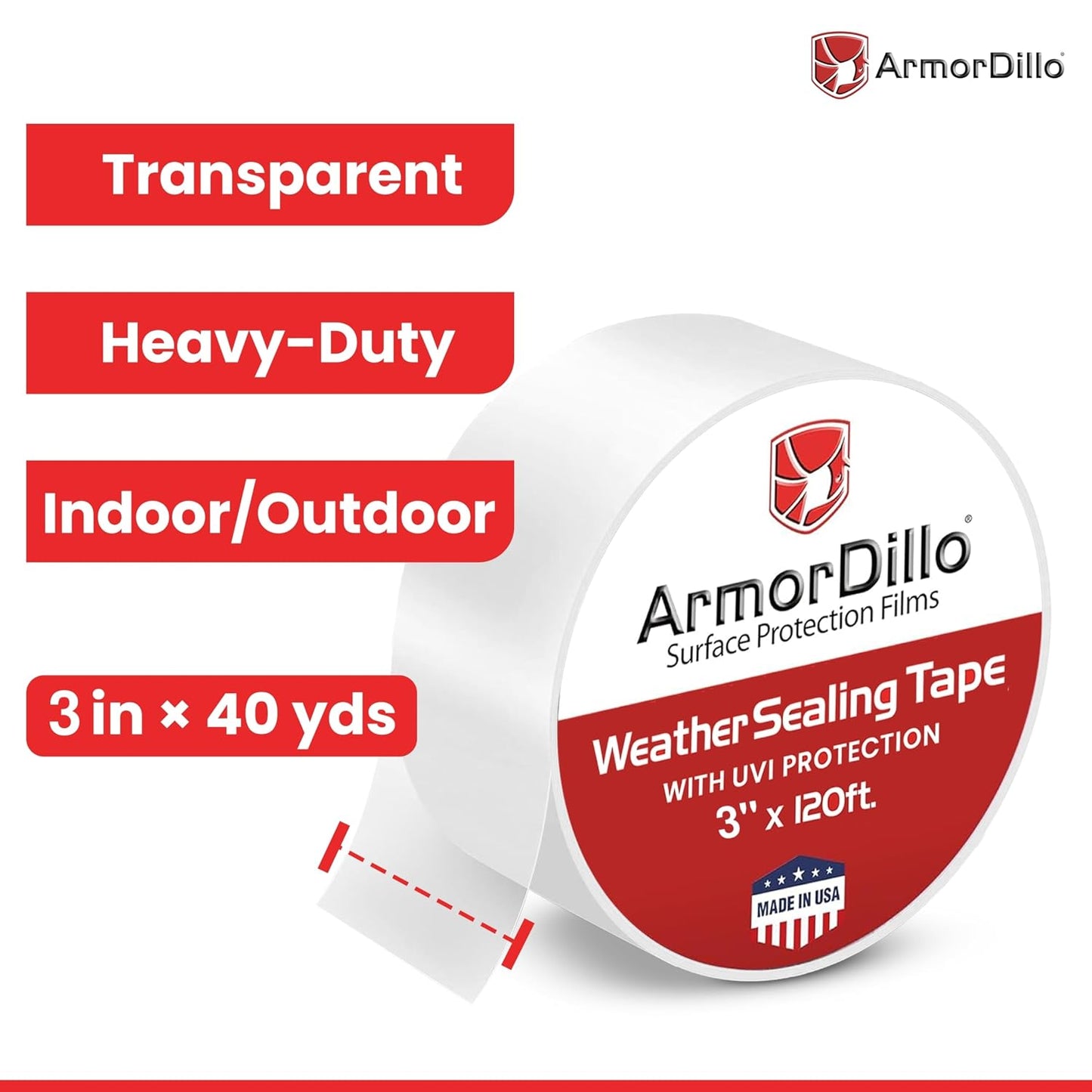 ArmorDillo®

Transparent

Heavy-Duty

Indoor/Outdoor

3 in × 40 yds

ArmorDillo®
Surface Protection Films

Weather Sealing Tape
WITH UVI PROTECTION
3" x 120ft.

MADE IN USA